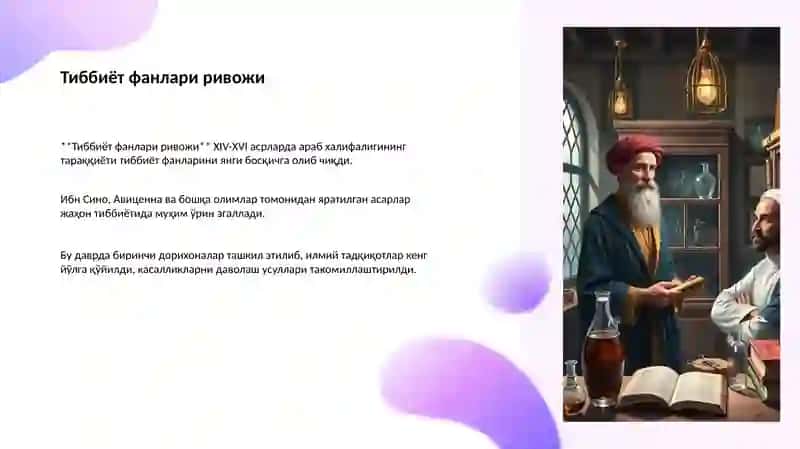 Тиббиёт фанлари ривожи

**Тиббиёт фанлари ривожи** XIV-XVI асрларда араб халифалигининг тараққиёти тиббиёт фанларини янги босқичга олиб чиқди.

Ибн Сино, Авиценна ва бошқа олимлар томонидан яратилган асарлар жаҳон тиббиётида муҳим ўрин эгаллади.

Бу даврда биринчи дорихоналар ташкил этилиб, илмий тадқиқотлар кенг йўлга қўйилди, касалликларни даволаш усуллари такомиллаштирилди.